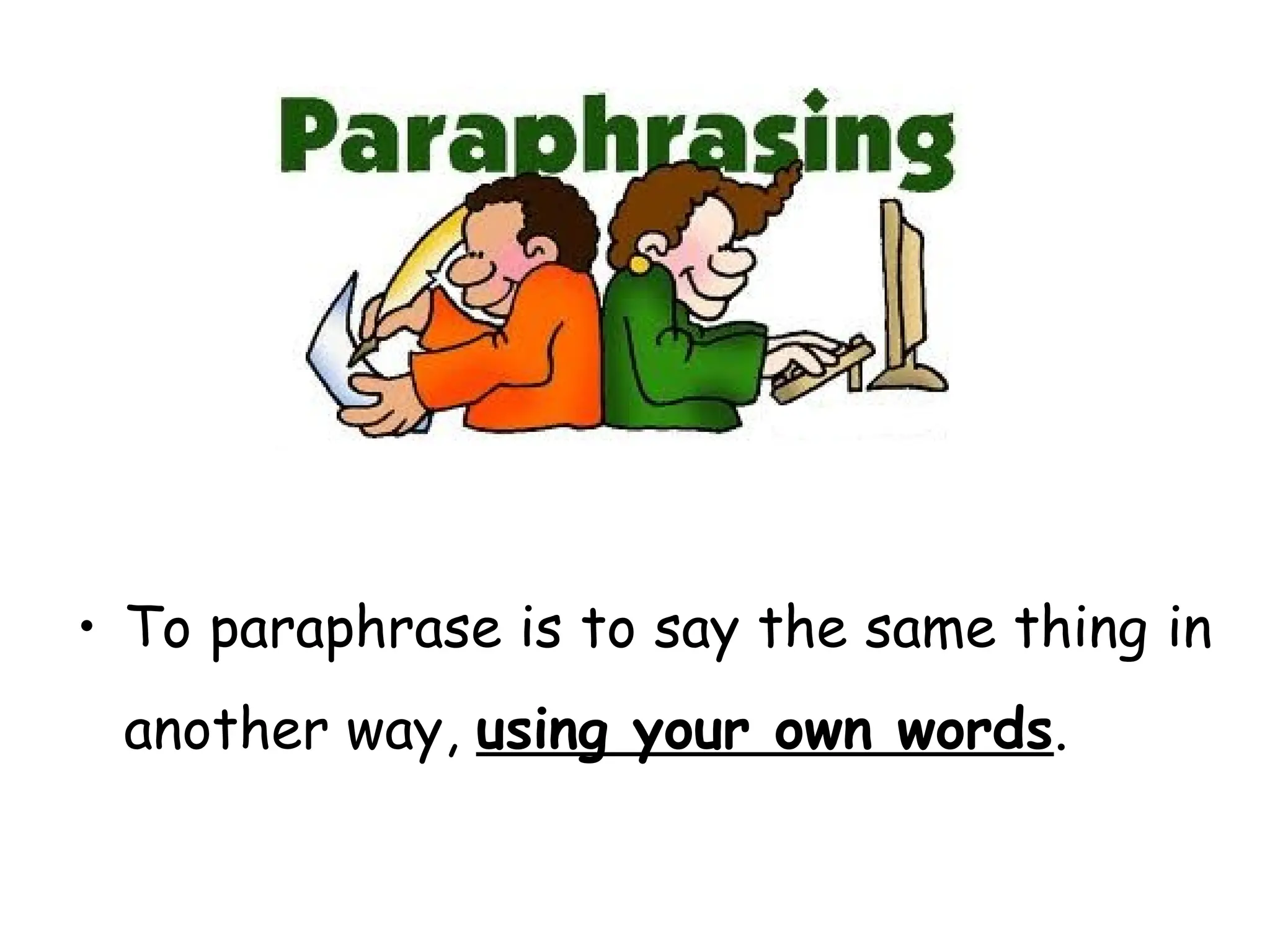 Paraphrasing

• To paraphrase is to say the same thing in another way, using your own words.